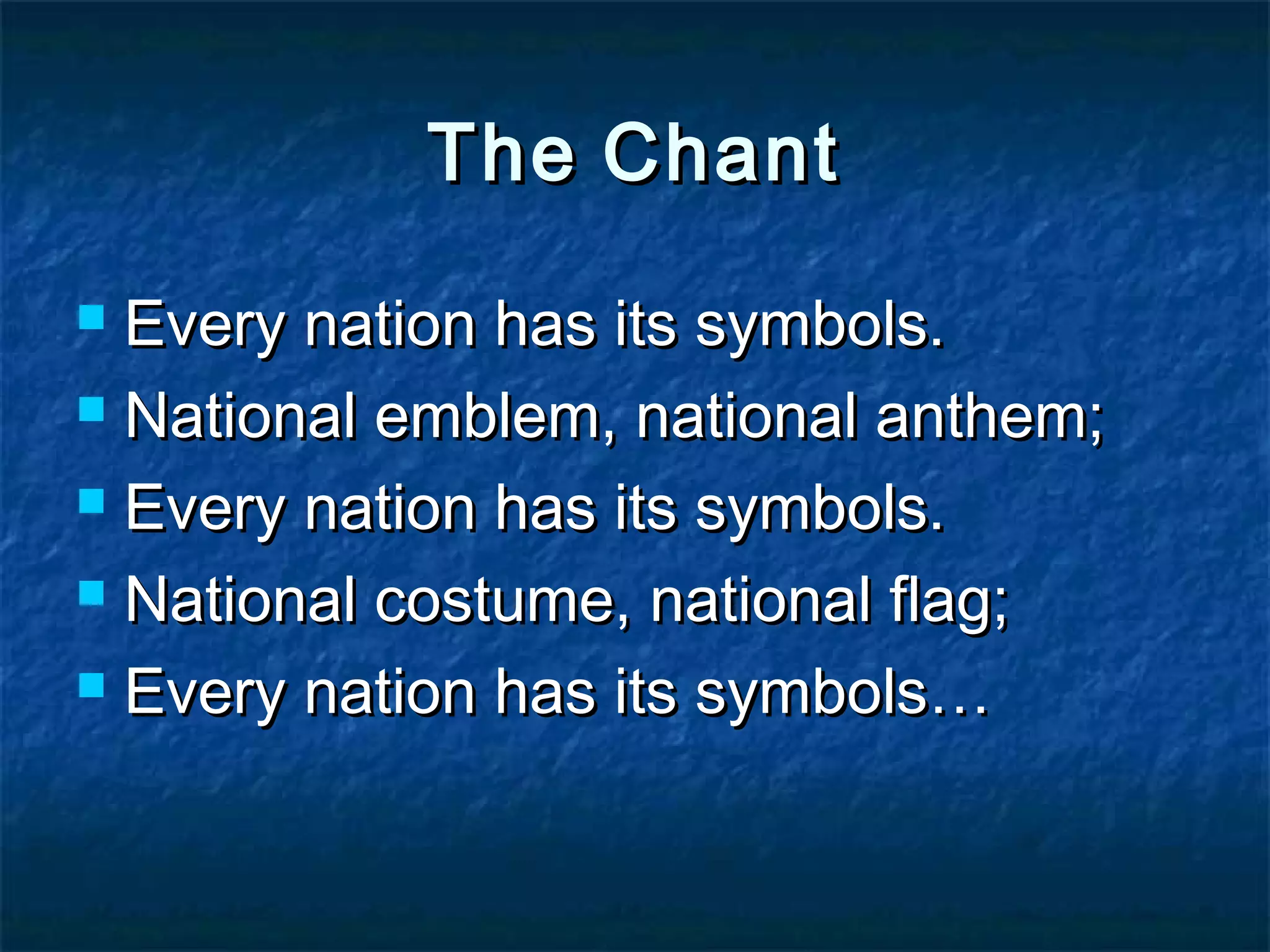 The Chant

- Every nation has its symbols.
- National emblem, national anthem;
- Every nation has its symbols.
- National costume, national flag;
- Every nation has its symbols…